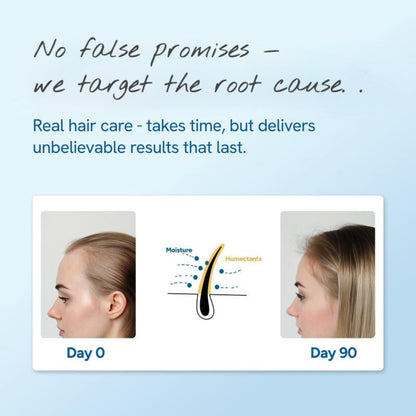 No false promises –
we target the root cause. .

Real hair care - takes time, but delivers unbelievable results that last.

Moisture

Humectants

Day 0

Day 90